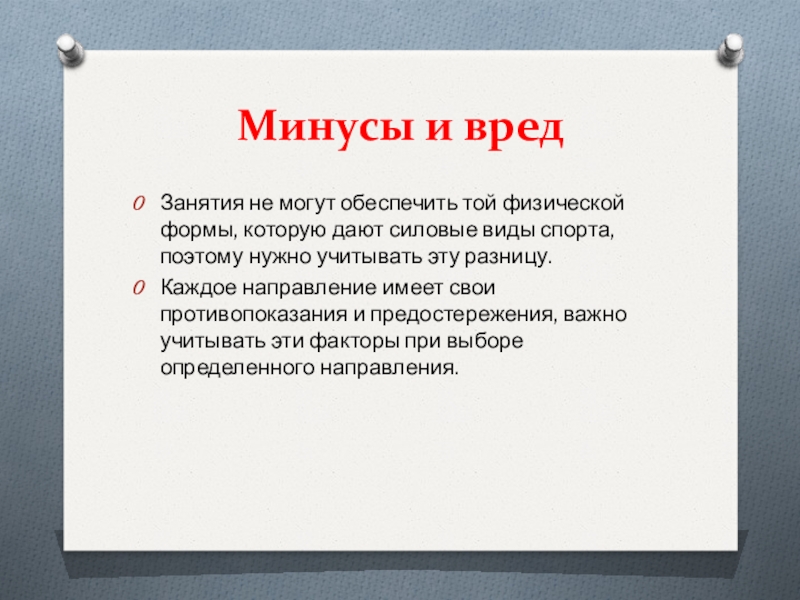 Минусы и вред

O Занятия не могут обеспечить той физической формы, которую дают силовые виды спорта, поэтому нужно учитывать эту разницу.

O Каждое направление имеет свои противопоказания и предостережения, важно учитывать эти факторы при выборе определенного направления.